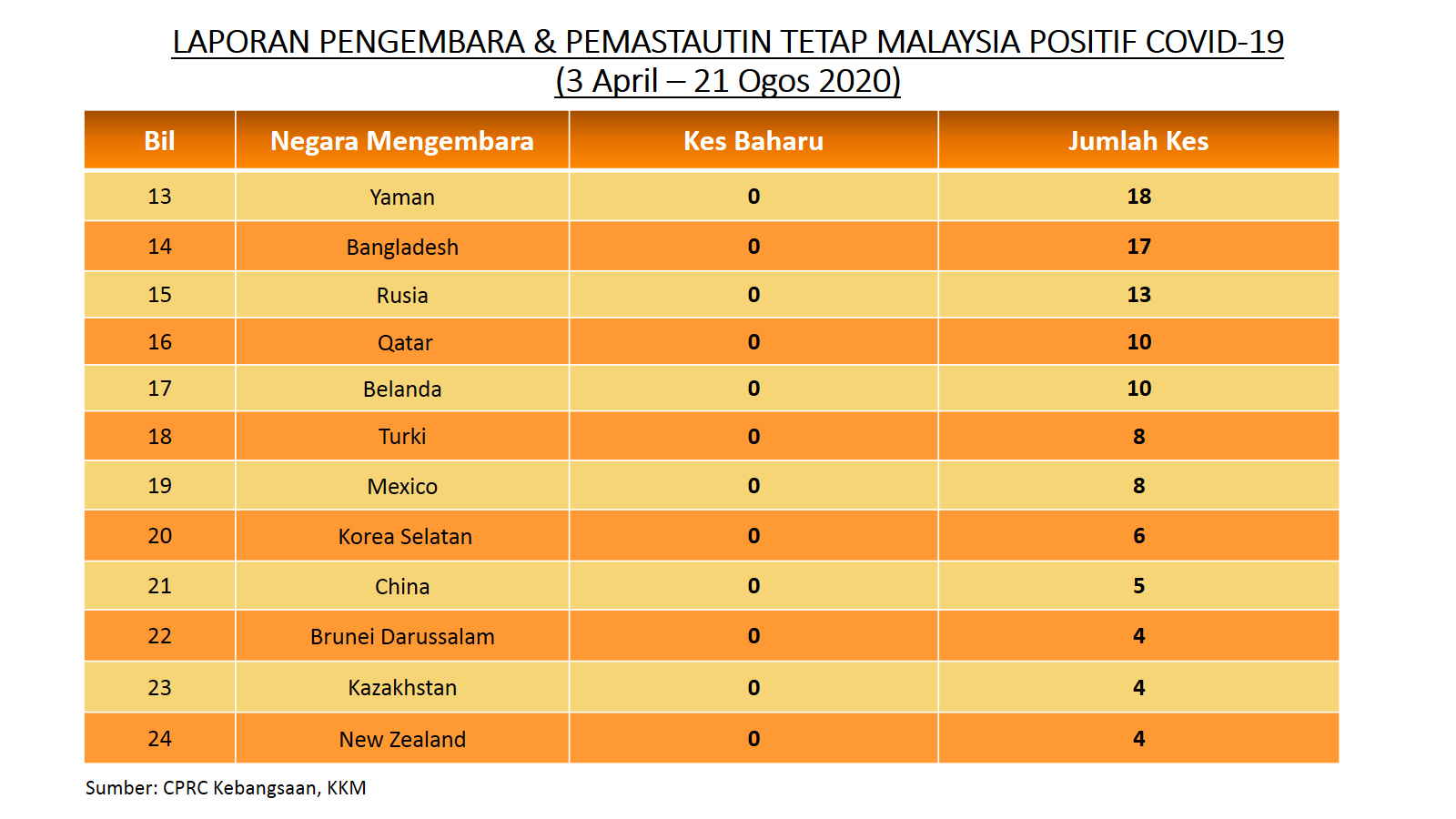 LAPORAN PENGEMBARA & PEMASTAUTIN TETAP MALAYSIA POSITIF COVID-19
(3 April – 21 Ogos 2020)

| Bil | Negara Mengembara | Kes Baharu | Jumlah Kes |
|---|---|---|---|
| 13 | Yaman | 0 | 18 |
| 14 | Bangladesh | 0 | 17 |
| 15 | Rusia | 0 | 13 |
| 16 | Qatar | 0 | 10 |
| 17 | Belanda | 0 | 10 |
| 18 | Turki | 0 | 8 |
| 19 | Mexico | 0 | 8 |
| 20 | Korea Selatan | 0 | 6 |
| 21 | China | 0 | 5 |
| 22 | Brunei Darussalam | 0 | 4 |
| 23 | Kazakhstan | 0 | 4 |
| 24 | New Zealand | 0 | 4 |

Sumber: CPRC Kebangsaan, KKM